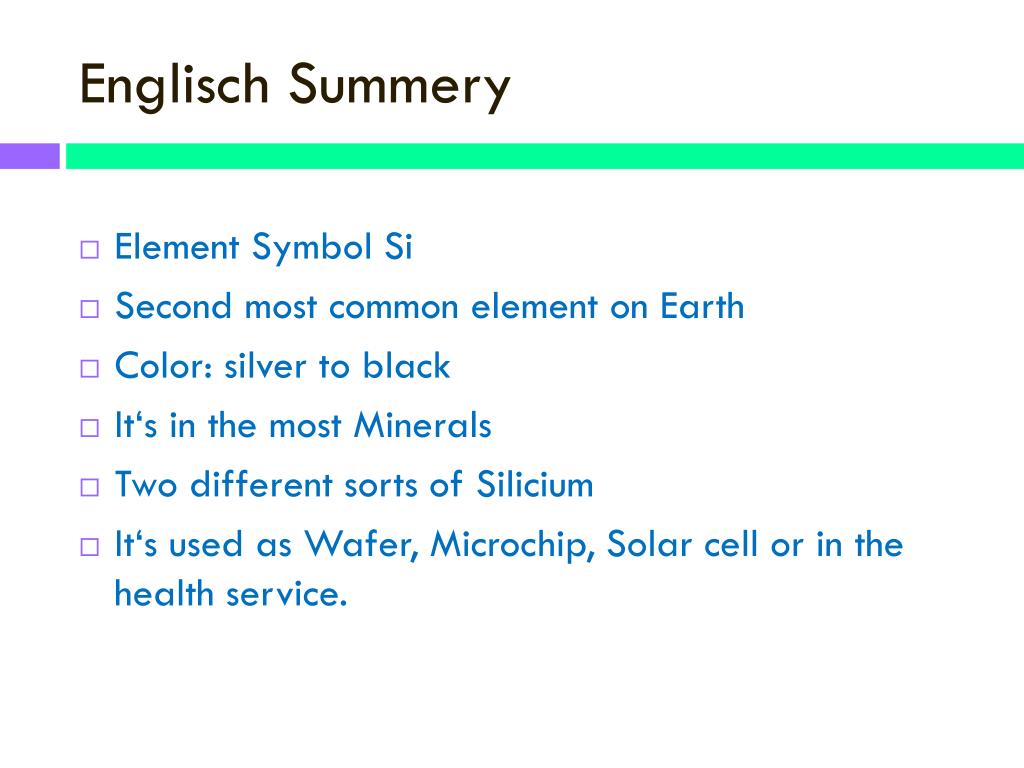 Englisch Summery

□ Element Symbol Si
□ Second most common element on Earth
□ Color: silver to black
□ It‘s in the most Minerals
□ Two different sorts of Silicium
□ It‘s used as Wafer, Microchip, Solar cell or in the health service.